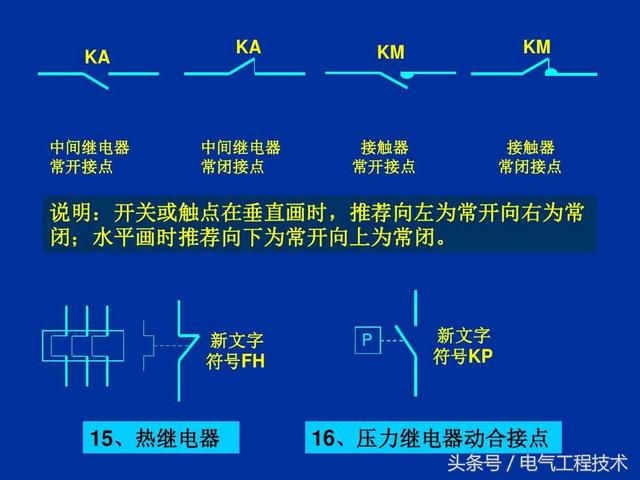 KA

KA

KM

KM

中间继电器
常开接点

中间继电器
常闭接点

接触器
常开接点

接触器
常闭接点

说明：开关或触点在垂直画时，推荐向左为常开向右为常闭；水平画时推荐向下为常开向上为常闭。

新文字
符号FH

P

新文字
符号KP

15、热继电器

16、压力继电器动合接点

头条号 / 电气工程技术